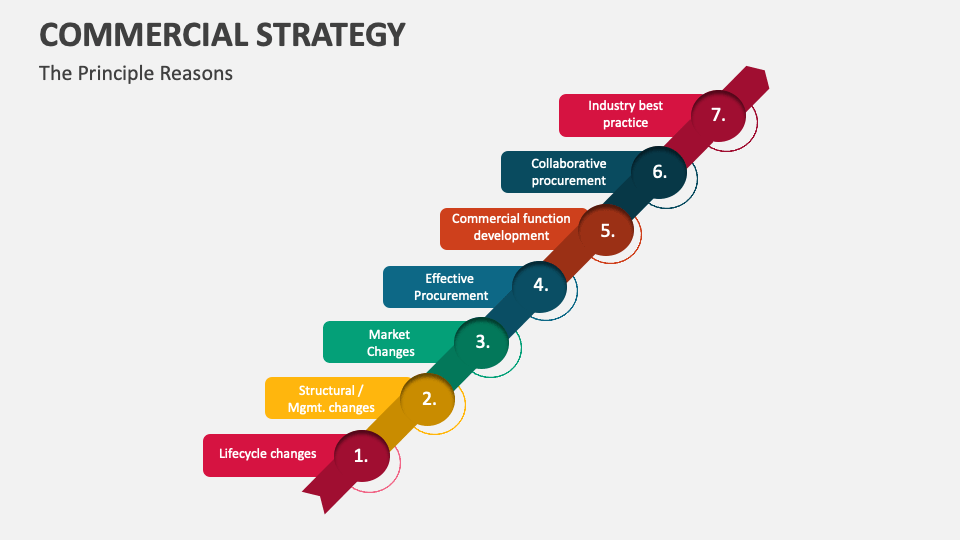 COMMERCIAL STRATEGY

The Principle Reasons

Industry best practice 7.

Collaborative procurement 6.

Commercial function development 5.

Effective Procurement 4.

Market Changes 3.

Structural / Mgmt. changes 2.

Lifecycle changes 1.